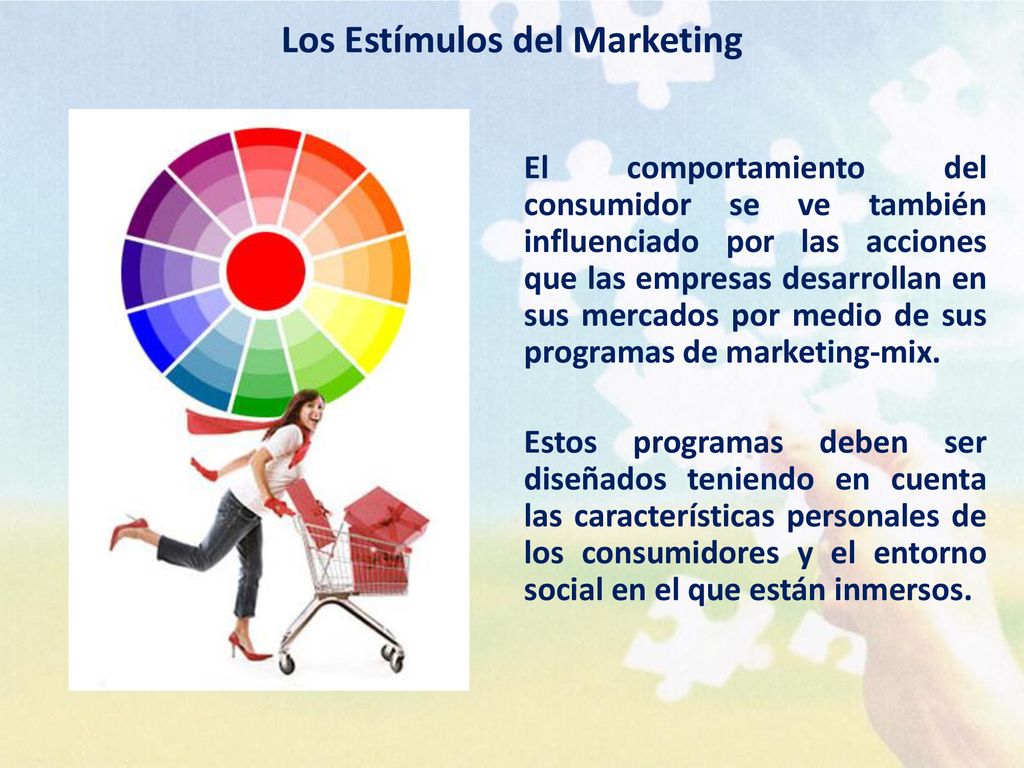 Los Estímulos del Marketing

El comportamiento del consumidor se ve también influenciado por las acciones que las empresas desarrollan en sus mercados por medio de sus programas de marketing-mix.

Estos programas deben ser diseñados teniendo en cuenta las características personales de los consumidores y el entorno social en el que están inmersos.